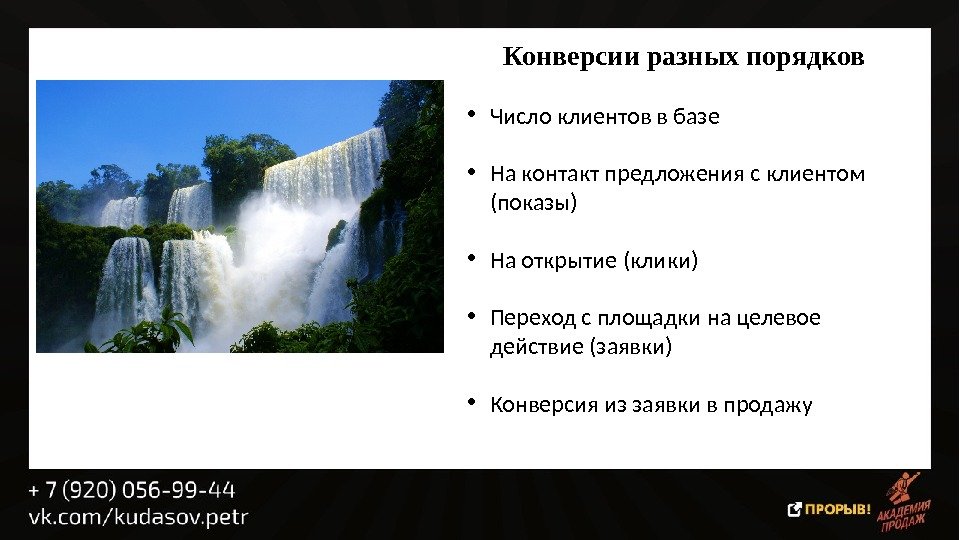 Конверсии разных порядков

• Число клиентов в базе

• На контакт предложения с клиентом (показы)

• На открытие (клики)

• Переход с площадки на целевое действие (заявки)

• Конверсия из заявки в продажу

+ 7 (920) 056-99-44
vk.com/kudasov.petr

ПРОРЫВ!
АКАДЕМИЯ ПРОДАЖ